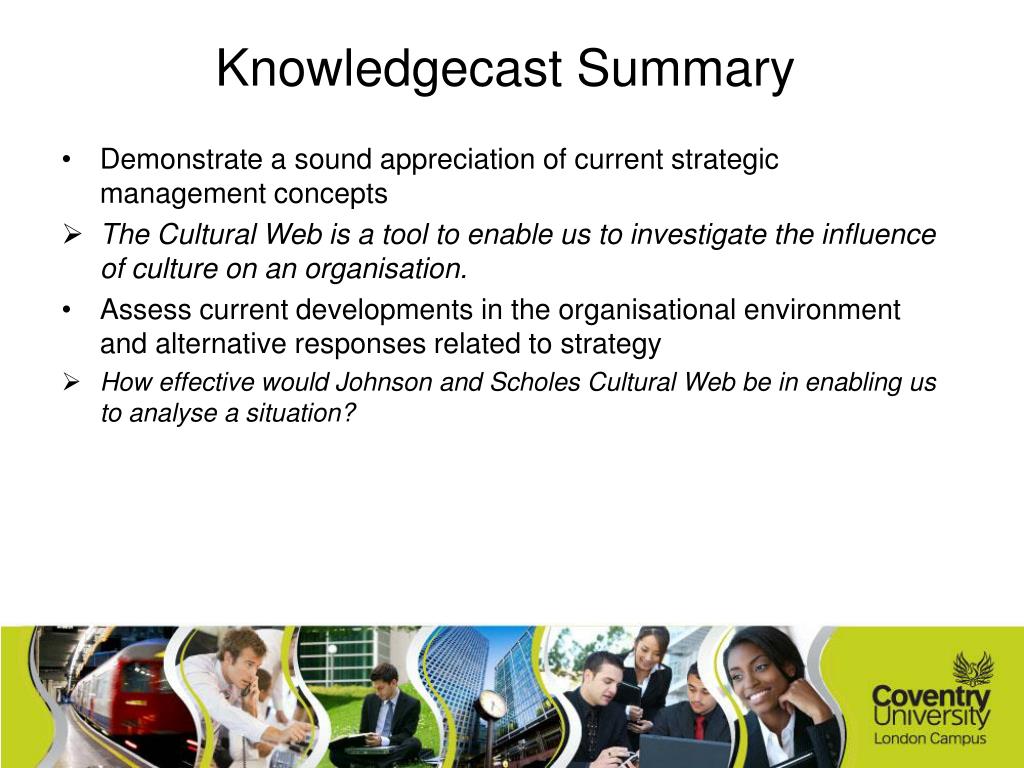 Knowledgecast Summary

• Demonstrate a sound appreciation of current strategic management concepts

➢ The Cultural Web is a tool to enable us to investigate the influence of culture on an organisation.

• Assess current developments in the organisational environment and alternative responses related to strategy

➢ How effective would Johnson and Scholes Cultural Web be in enabling us to analyse a situation?

Coventry University
London Campus